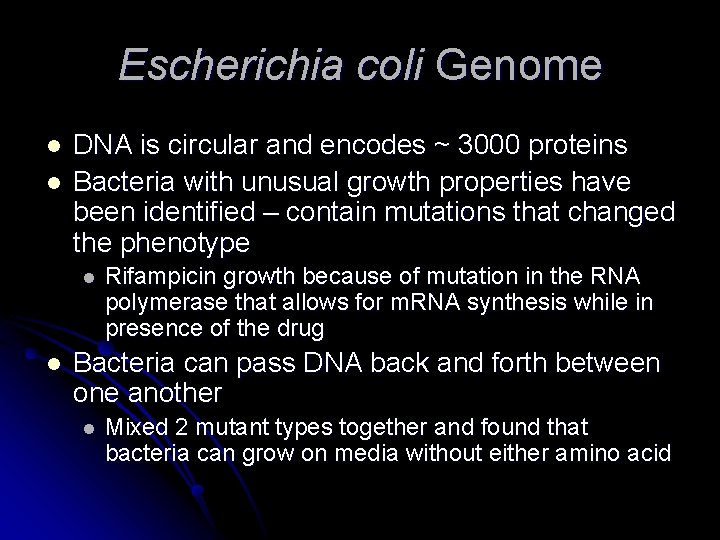 Escherichia coli Genome

- DNA is circular and encodes ~ 3000 proteins
- Bacteria with unusual growth properties have been identified – contain mutations that changed the phenotype
  - Rifampicin growth because of mutation in the RNA polymerase that allows for mRNA synthesis while in presence of the drug
- Bacteria can pass DNA back and forth between one another
  - Mixed 2 mutant types together and found that bacteria can grow on media without either amino acid